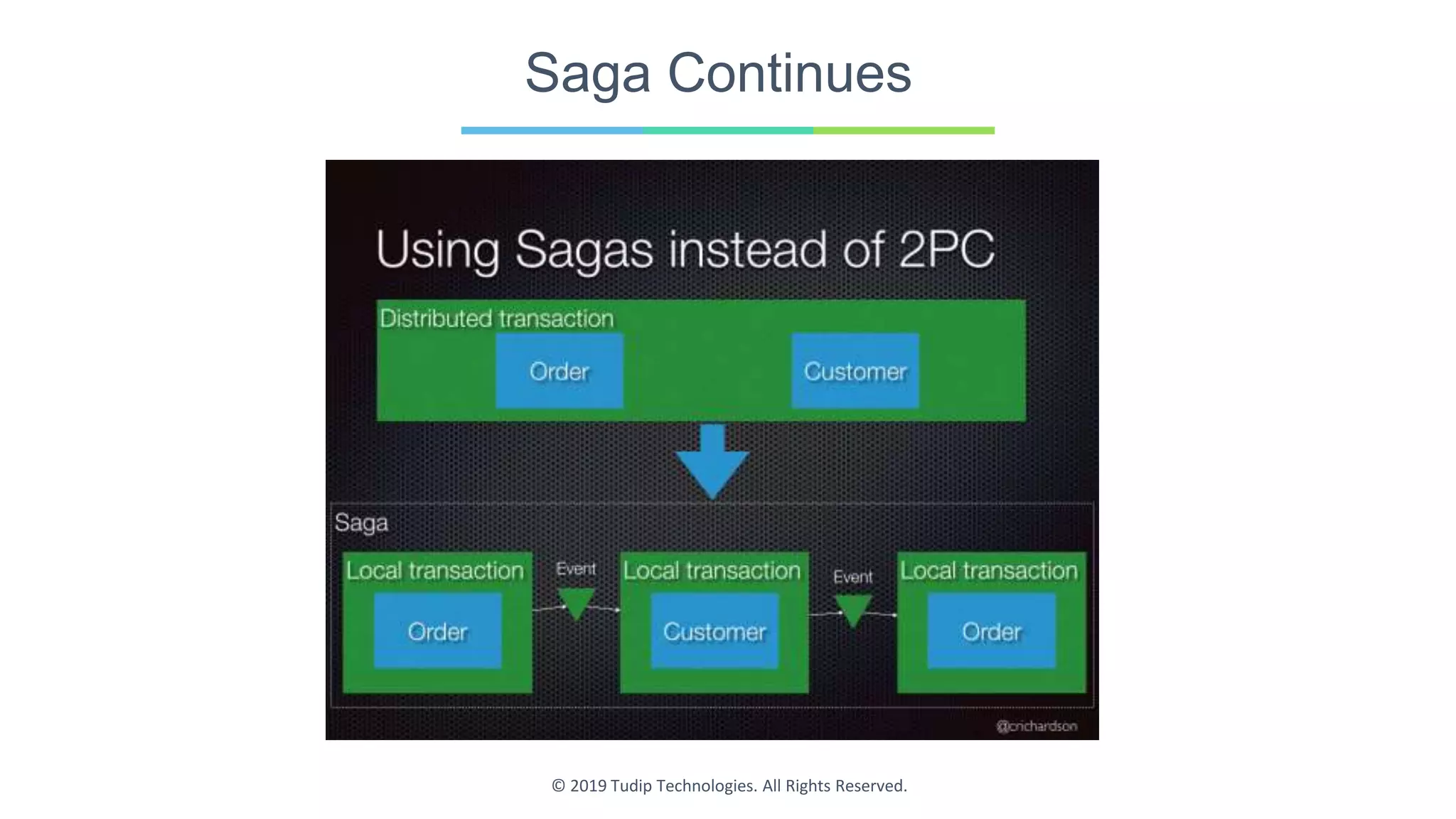 Saga Continues

Using Sagas instead of 2PC

Distributed transaction

Order

Customer

Saga

Local transaction

Order

Event

Local transaction

Customer

Event

Local transaction

Order

@crichardson

© 2019 Tudip Technologies. All Rights Reserved.